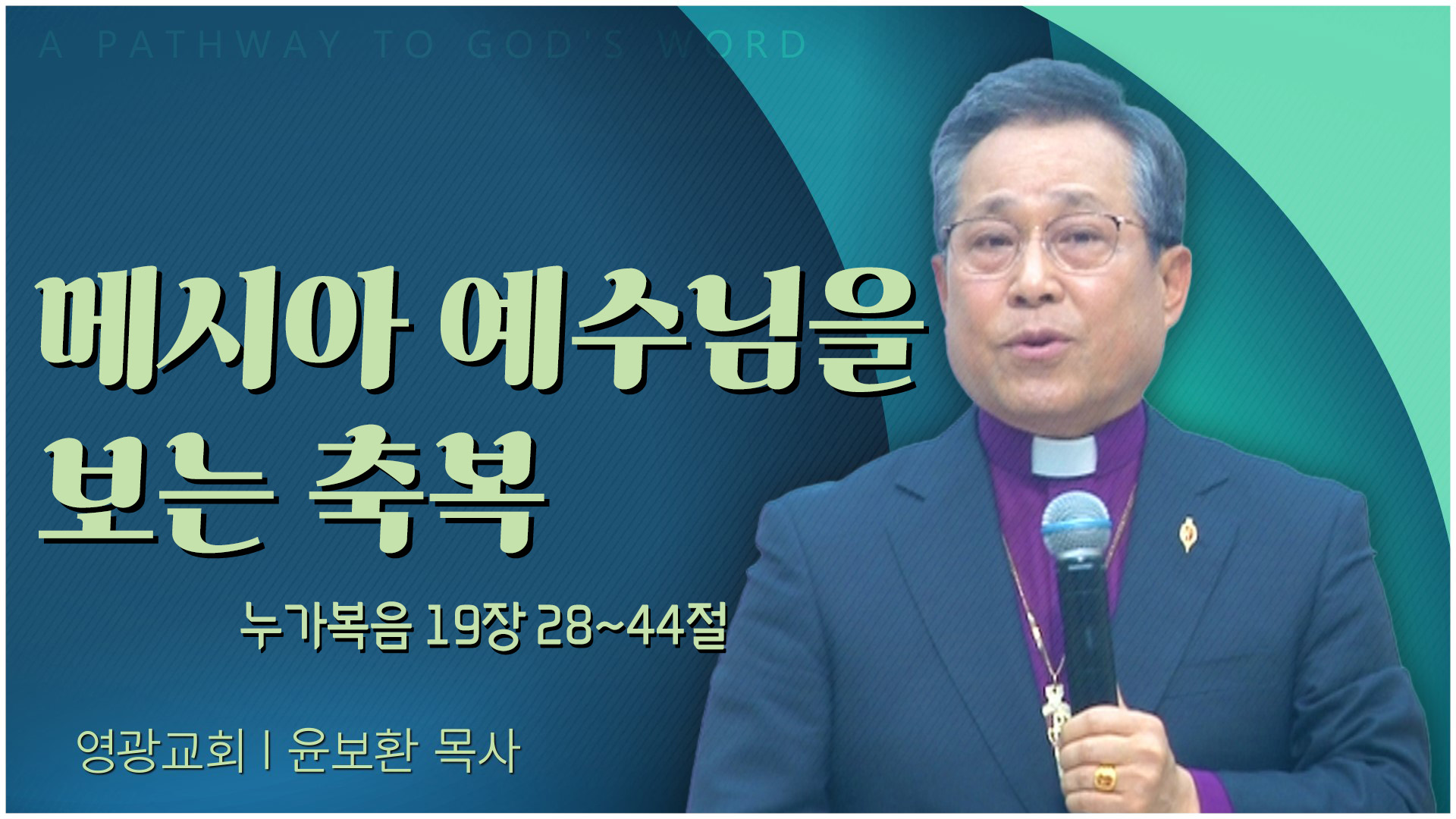 A PATHWAY TO GOD'S WORD

메시아 예수님을 보는 축복

누가복음 19장 28~44절

영광교회 | 윤보환 목사